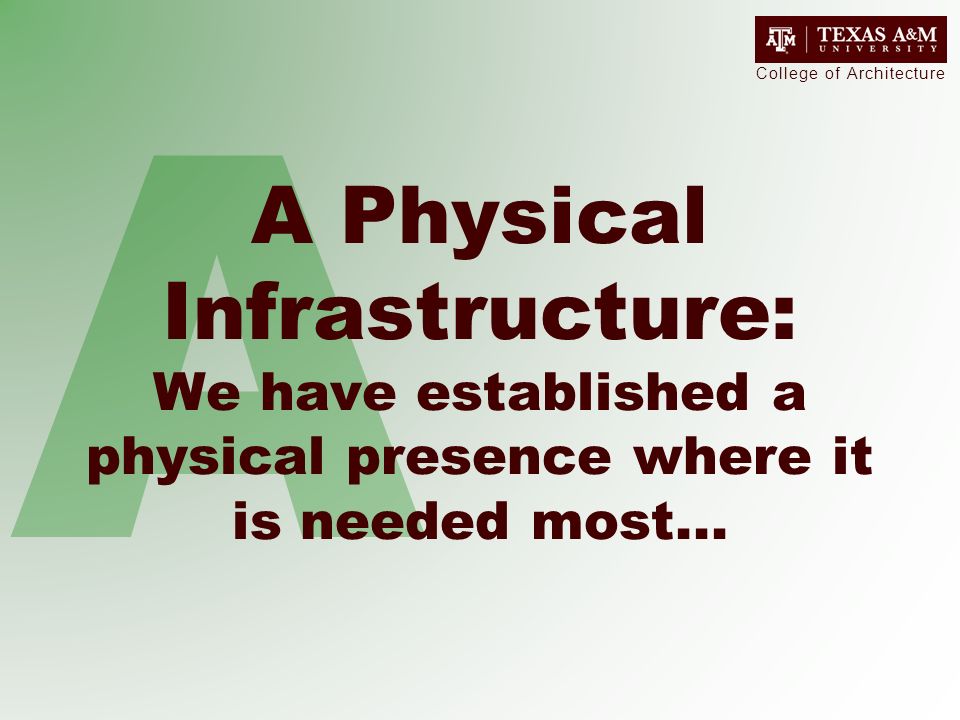 ATM | TEXAS A&M UNIVERSITY
College of Architecture

A

A Physical Infrastructure:
We have established a physical presence where it is needed most…